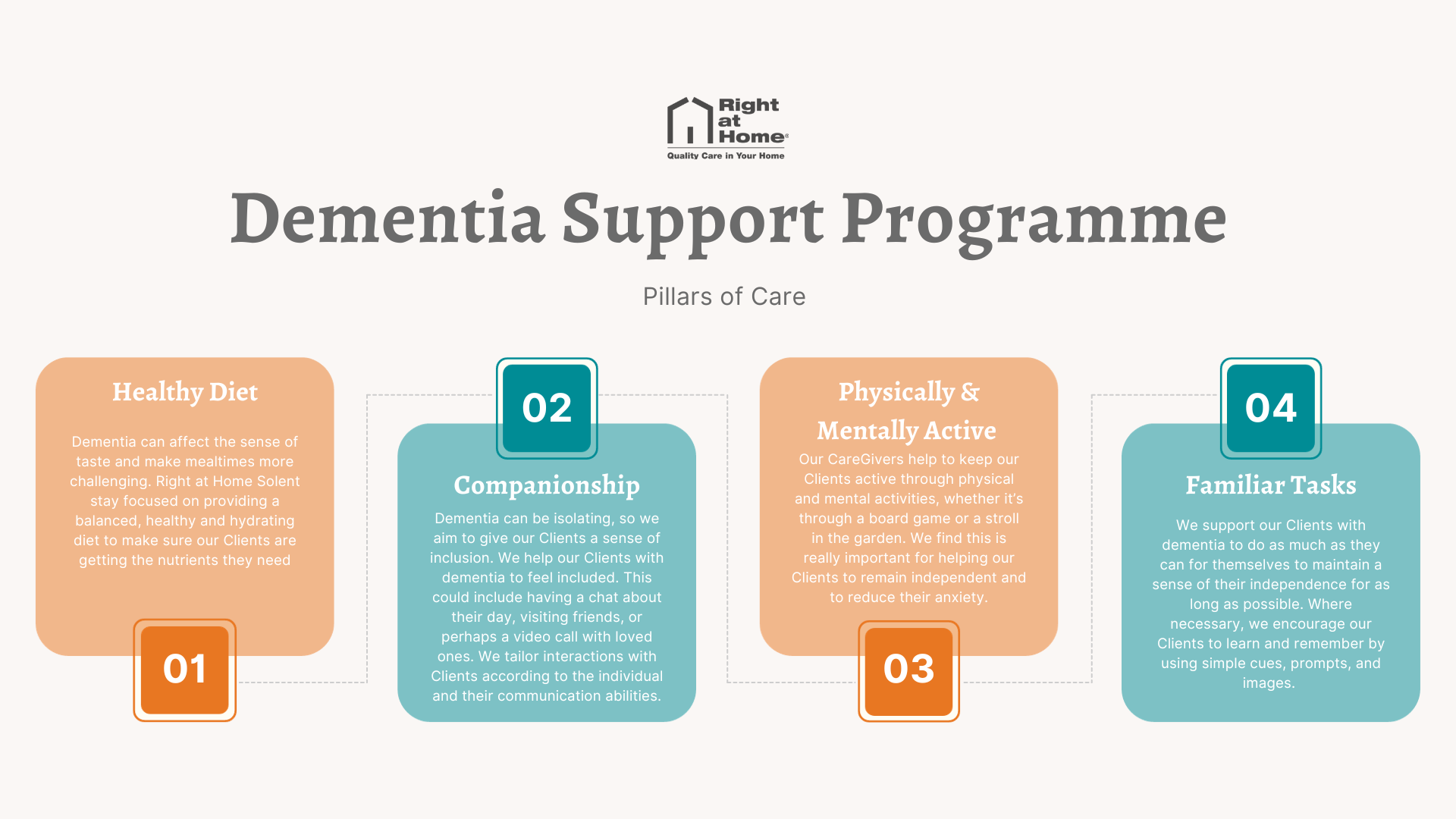 Right at Home®
Quality Care in Your Home

Dementia Support Programme

Pillars of Care

Healthy Diet

Dementia can affect the sense of taste and make mealtimes more challenging. Right at Home Solent stay focused on providing a balanced, healthy and hydrating diet to make sure our Clients are getting the nutrients they need

01

02

Companionship

Dementia can be isolating, so we aim to give our Clients a sense of inclusion. We help our Clients with dementia to feel included. This could include having a chat about their day, visiting friends, or perhaps a video call with loved ones. We tailor interactions with Clients according to the individual and their communication abilities.

Physically & Mentally Active

Our CareGivers help to keep our Clients active through physical and mental activities, whether it's through a board game or a stroll in the garden. We find this is really important for helping our Clients to remain independent and to reduce their anxiety.

03

04

Familiar Tasks

We support our Clients with dementia to do as much as they can for themselves to maintain a sense of their independence for as long as possible. Where necessary, we encourage our Clients to learn and remember by using simple cues, prompts, and images.